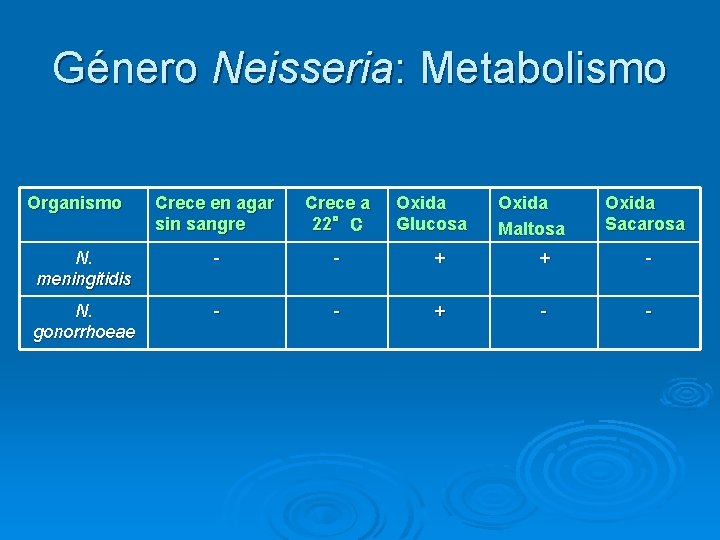 Género Neisseria: Metabolismo

| Organismo | Crece en agar sin sangre | Crece a 22° C | Oxida Glucosa | Oxida Maltosa | Oxida Sacarosa |
|---|---|---|---|---|---|
| N. meningitidis | - | - | + | + | - |
| N. gonorrhoeae | - | - | + | - | - |